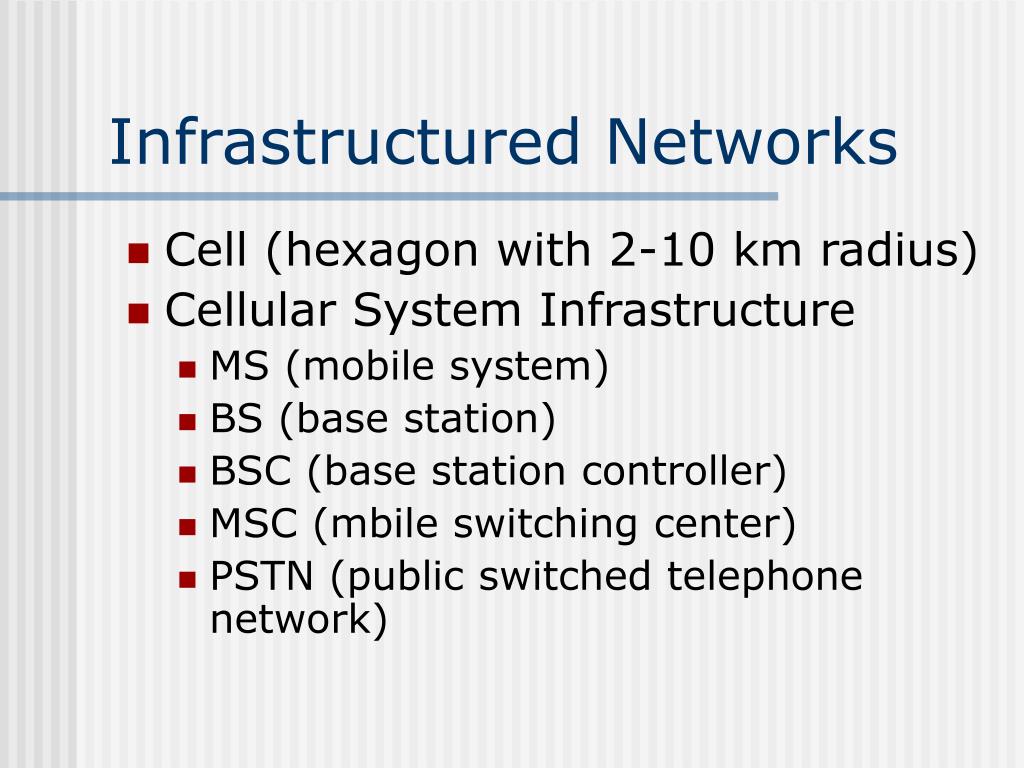 Infrastructured Networks

- Cell (hexagon with 2-10 km radius)
- Cellular System Infrastructure
  - MS (mobile system)
  - BS (base station)
  - BSC (base station controller)
  - MSC (mbile switching center)
  - PSTN (public switched telephone network)